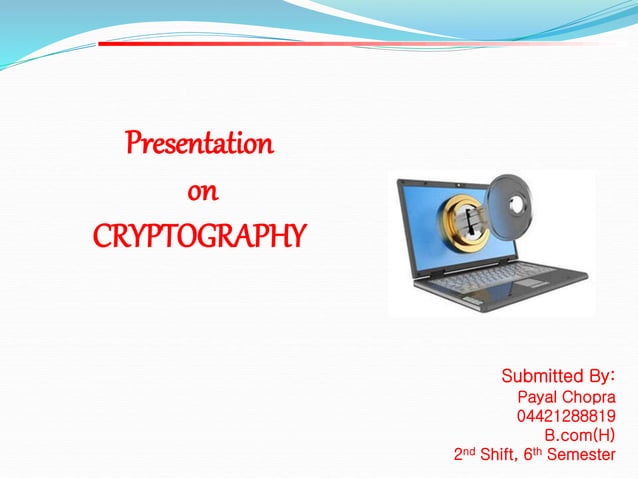 Presentation
on
CRYPTOGRAPHY

Submitted By:
Payal Chopra
04421288819
B.com(H)
2nd Shift, 6th Semester